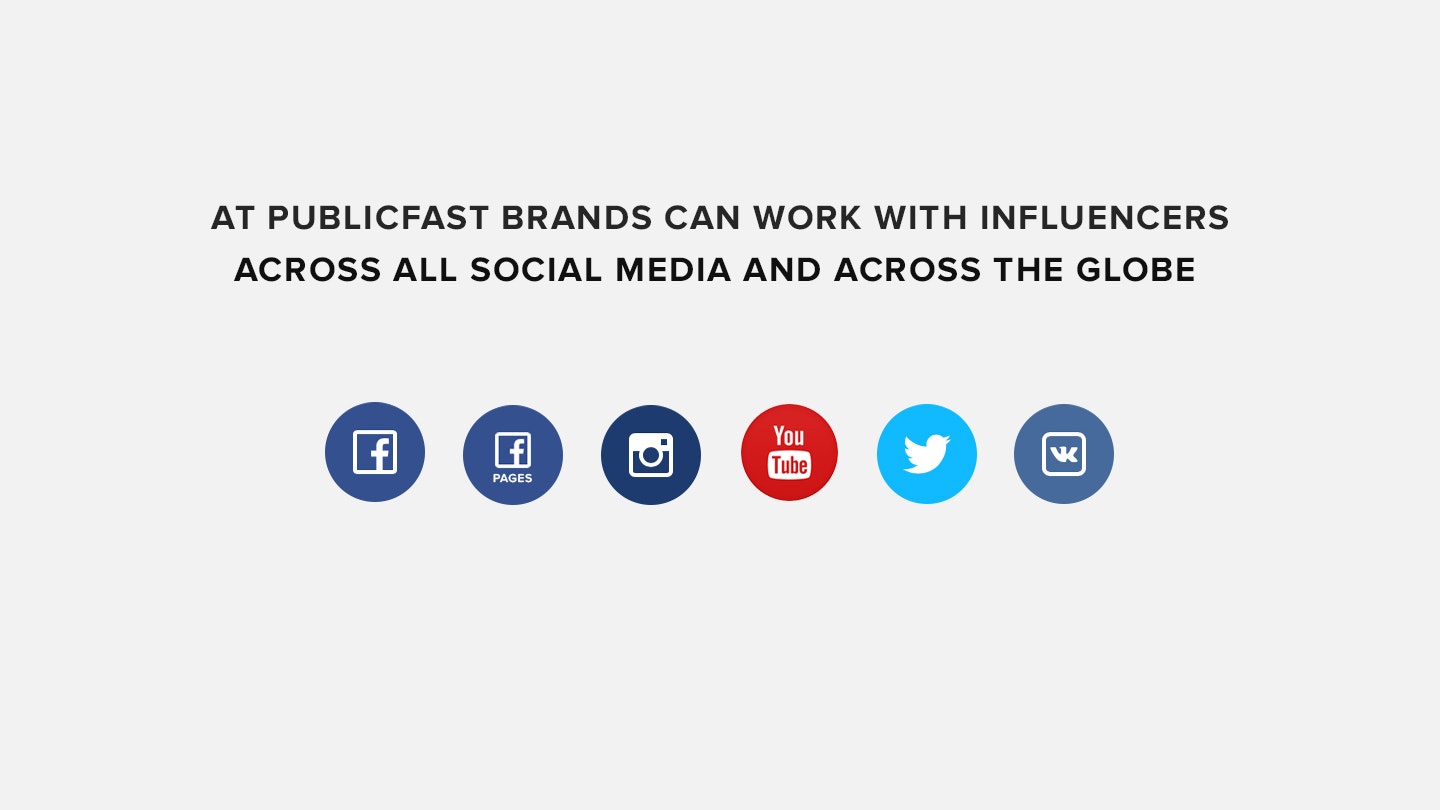 AT PUBLICFAST BRANDS CAN WORK WITH INFLUENCERS ACROSS ALL SOCIAL MEDIA AND ACROSS THE GLOBE

f

f PAGES

You Tube

VK